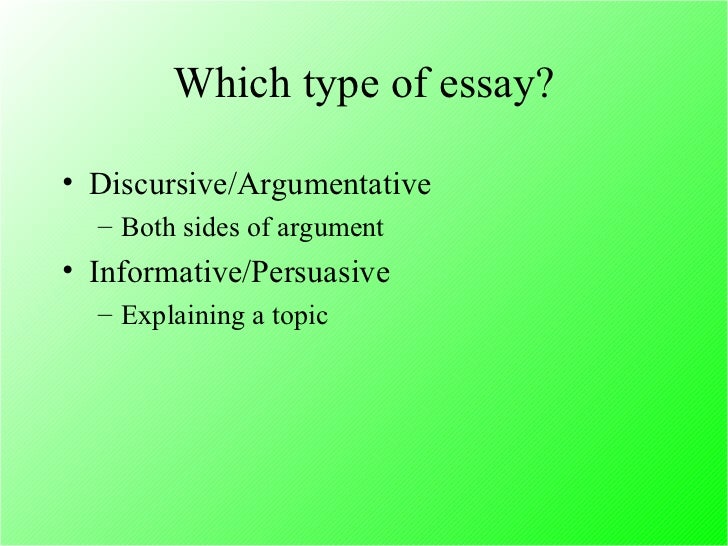 Which type of essay?

• Discursive/Argumentative
– Both sides of argument
• Informative/Persuasive
– Explaining a topic